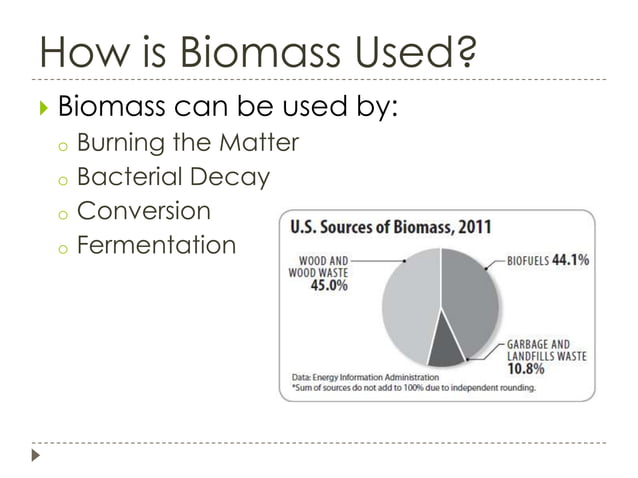 How is Biomass Used?

Biomass can be used by:
Burning the Matter
Bacterial Decay
Conversion
Fermentation

U.S. Sources of Biomass, 2011

WOOD AND WOOD WASTE 45.0%

BIOFUELS 44.1%

GARBAGE AND LANDFILLS WASTE 10.8%

Data: Energy Information Administration
*Sum of sources do not add to 100% due to independent rounding.